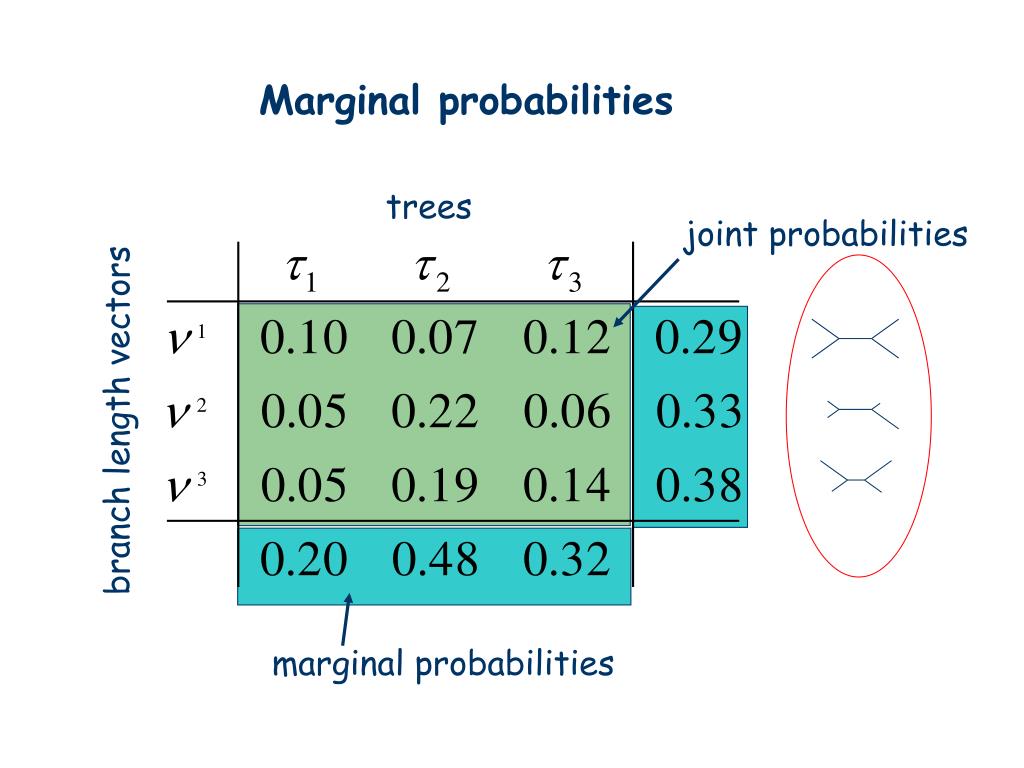 Marginal probabilities

trees

joint probabilities

branch length vectors

| | $\tau_1$ | $\tau_2$ | $\tau_3$ | |
|---|---|---|---|---|
| $\nu^1$ | 0.10 | 0.07 | 0.12 | 0.29 |
| $\nu^2$ | 0.05 | 0.22 | 0.06 | 0.33 |
| $\nu^3$ | 0.05 | 0.19 | 0.14 | 0.38 |
| | 0.20 | 0.48 | 0.32 | |

marginal probabilities